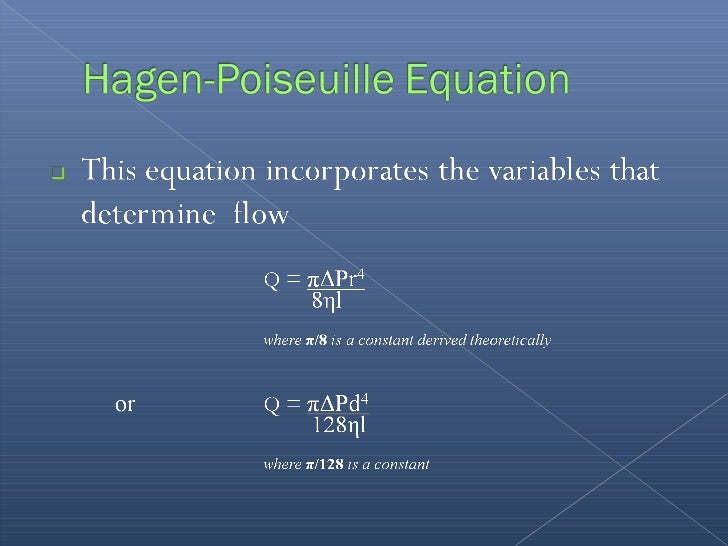 Hagen-Poiseuille Equation

This equation incorporates the variables that determine flow

$Q = \frac{\pi \Delta P r^4}{8 \eta l}$

where $\pi/8$ is a constant derived theoretically

or $Q = \frac{\pi \Delta P d^4}{128 \eta l}$

where $\pi/128$ is a constant